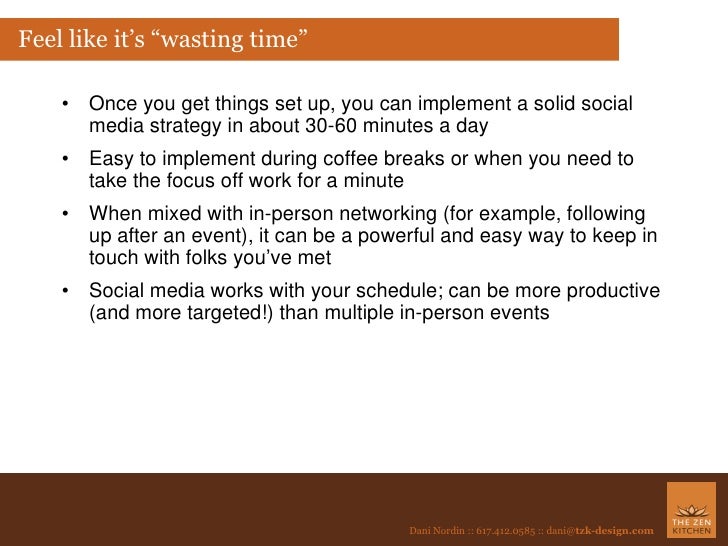 Feel like it's "wasting time"

• Once you get things set up, you can implement a solid social media strategy in about 30-60 minutes a day

• Easy to implement during coffee breaks or when you need to take the focus off work for a minute

• When mixed with in-person networking (for example, following up after an event), it can be a powerful and easy way to keep in touch with folks you've met

• Social media works with your schedule; can be more productive (and more targeted!) than multiple in-person events

Dani Nordin :: 617.412.0585 :: dani@tzk-design.com

THE ZEN KITCHEN